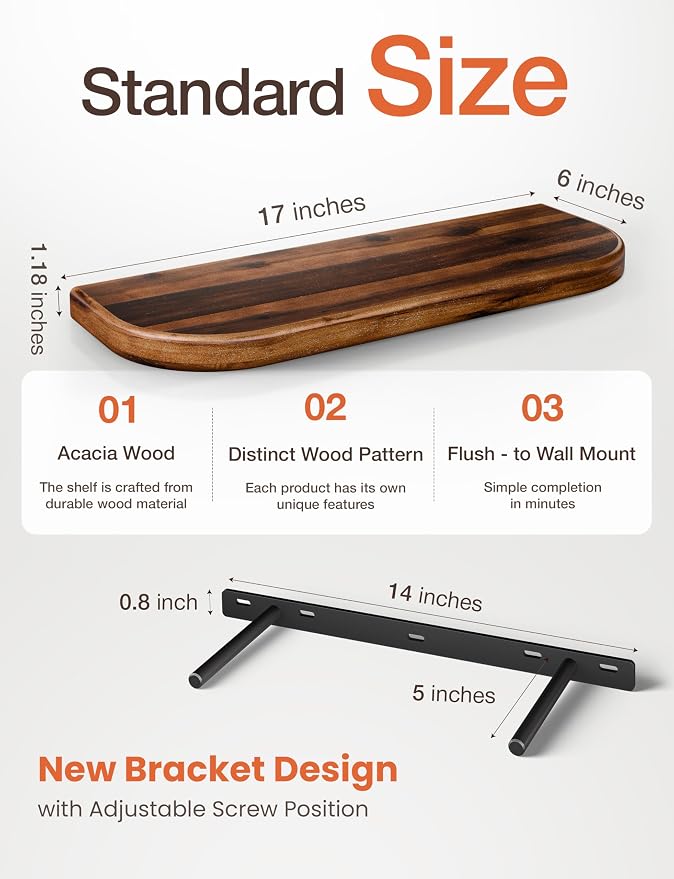 Standard Size

17 inches

6 inches

1.18 inches

01
Acacia Wood
The shelf is crafted from durable wood material

02
Distinct Wood Pattern
Each product has its own unique features

03
Flush - to Wall Mount
Simple completion in minutes

0.8 inch

14 inches

5 inches

New Bracket Design
with Adjustable Screw Position